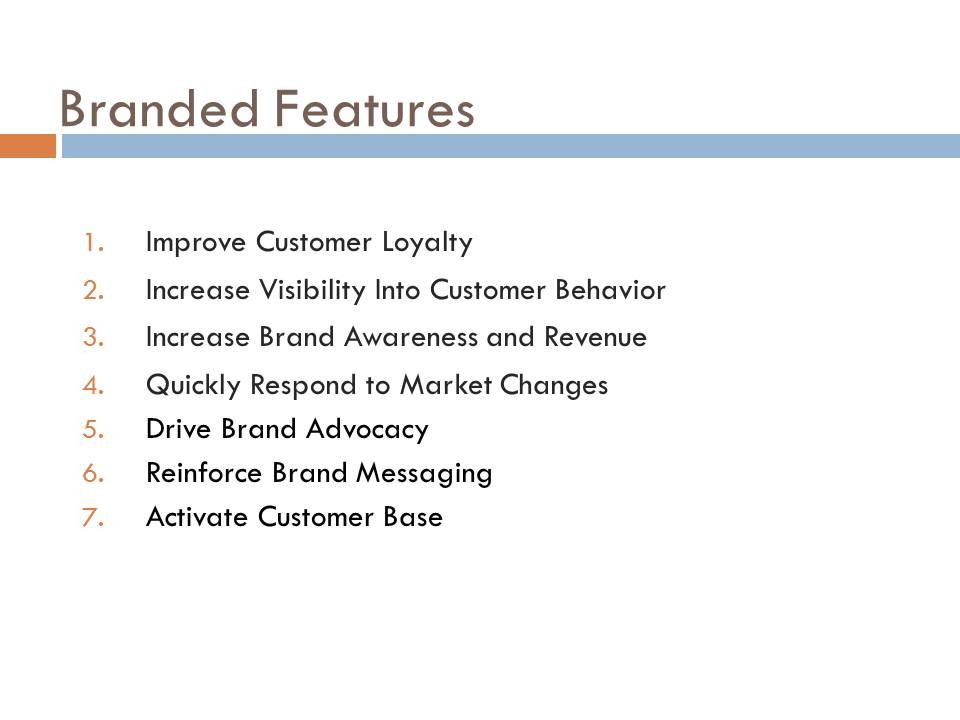 Branded Features

1. Improve Customer Loyalty
2. Increase Visibility Into Customer Behavior
3. Increase Brand Awareness and Revenue
4. Quickly Respond to Market Changes
5. Drive Brand Advocacy
6. Reinforce Brand Messaging
7. Activate Customer Base